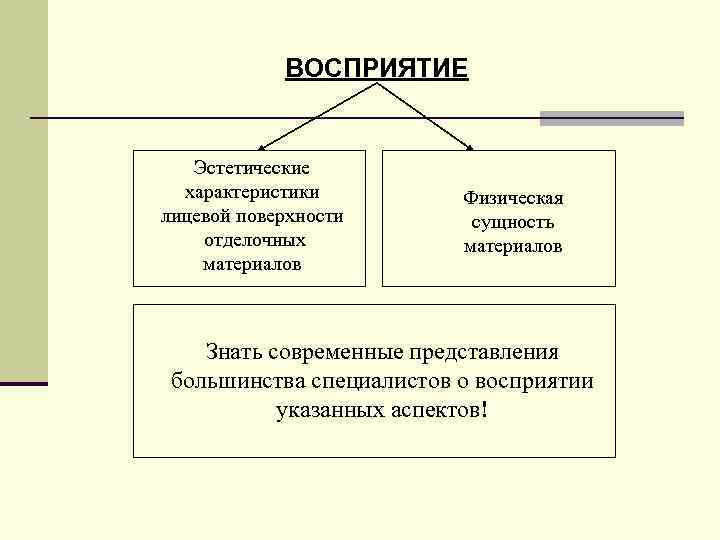 ВОСПРИЯТИЕ

Эстетические характеристики лицевой поверхности отделочных материалов

Физическая сущность материалов

Знать современные представления большинства специалистов о восприятии указанных аспектов!